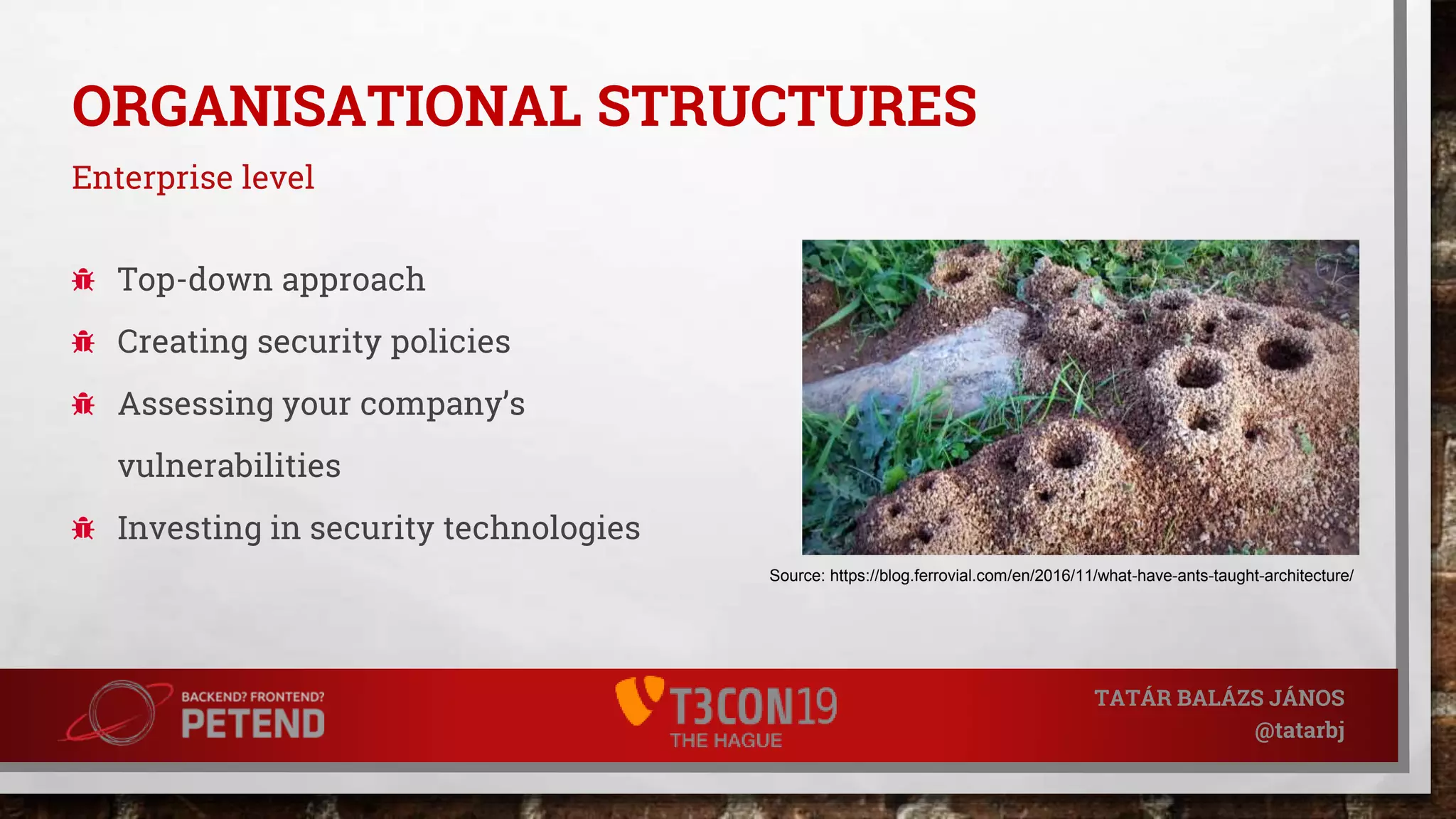 ORGANISATIONAL STRUCTURES

Enterprise level

Top-down approach

Creating security policies

Assessing your company's vulnerabilities

Investing in security technologies

Source: https://blog.ferrovial.com/en/2016/11/what-have-ants-taught-architecture/

BACKEND? FRONTEND?
PETEND

T3CON19
THE HAGUE

TATÁR BALÁZS JÁNOS
@tatarbj